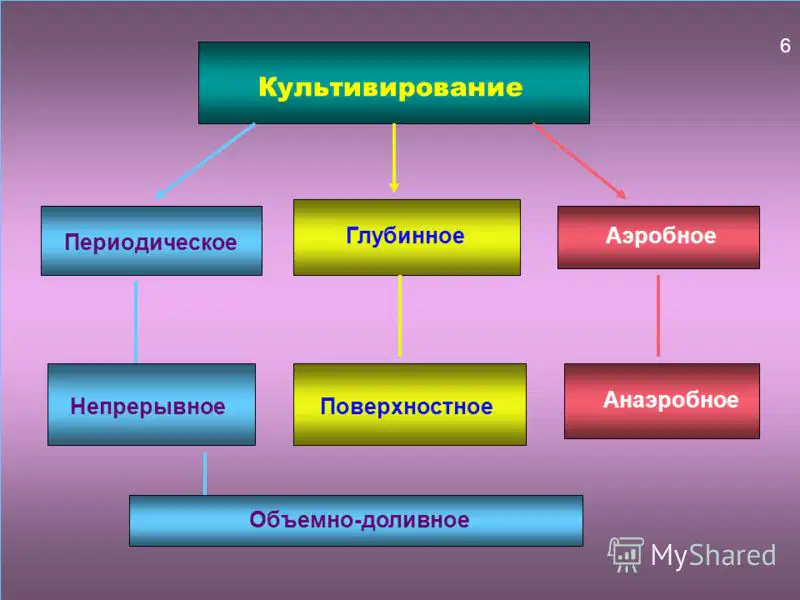 6

Культивирование

Периодическое

Глубинное

Аэробное

Непрерывное

Поверхностное

Анаэробное

Объемно-доливное

MyShared